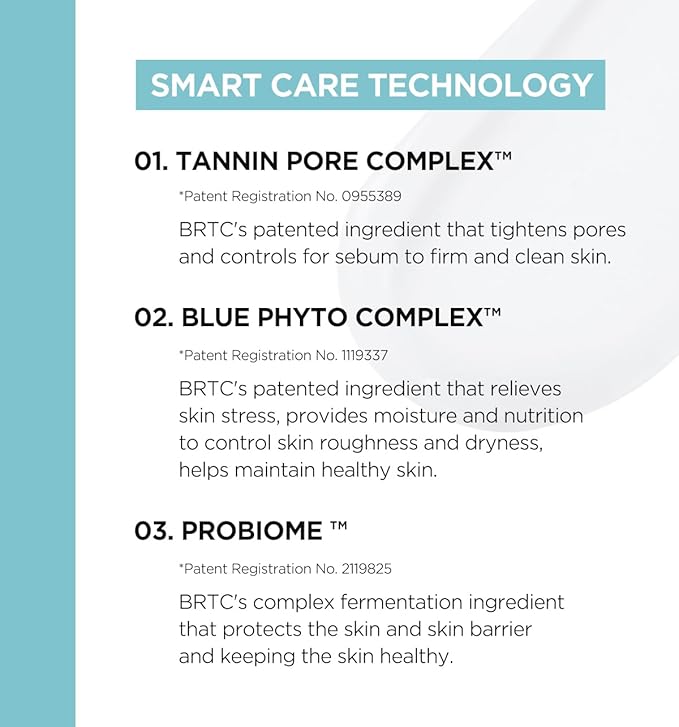 SMART CARE TECHNOLOGY

01. TANNIN PORE COMPLEX™

*Patent Registration No. 0955389

BRTC's patented ingredient that tightens pores and controls for sebum to firm and clean skin.

02. BLUE PHYTO COMPLEX™

*Patent Registration No. 1119337

BRTC's patented ingredient that relieves skin stress, provides moisture and nutrition to control skin roughness and dryness, helps maintain healthy skin.

03. PROBIOME ™

*Patent Registration No. 2119825

BRTC's complex fermentation ingredient that protects the skin and skin barrier and keeping the skin healthy.